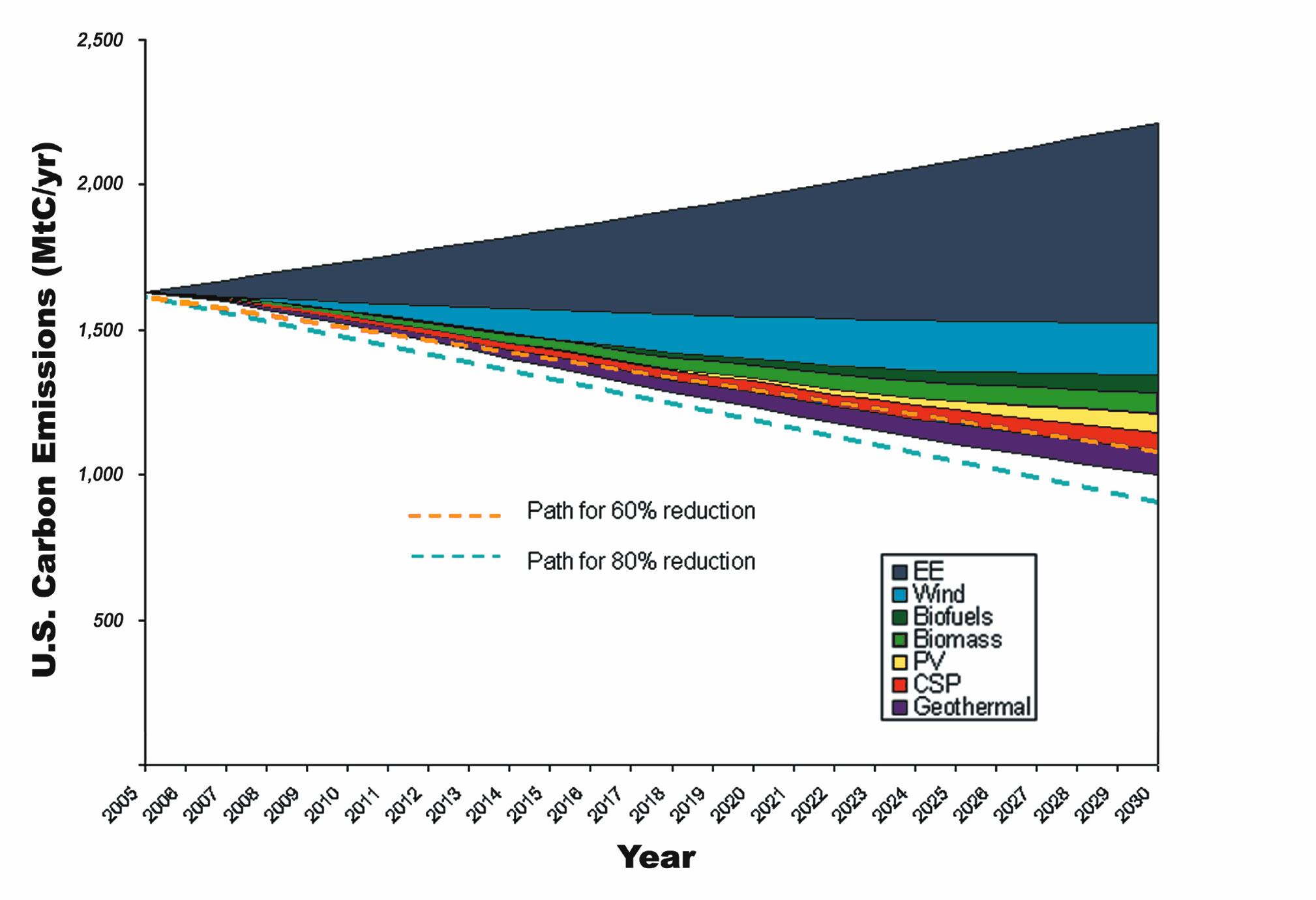 U.S. Carbon Emissions (MtC/yr)

2,500
2,000
1,500
1,000
500

Path for 60% reduction
Path for 80% reduction

EE
Wind
Biofuels
Biomass
PV
CSP
Geothermal

2005 2006 2007 2008 2009 2010 2011 2012 2013 2014 2015 2016 2017 2018 2019 2020 2021 2022 2023 2024 2025 2026 2027 2028 2029 2030

Year